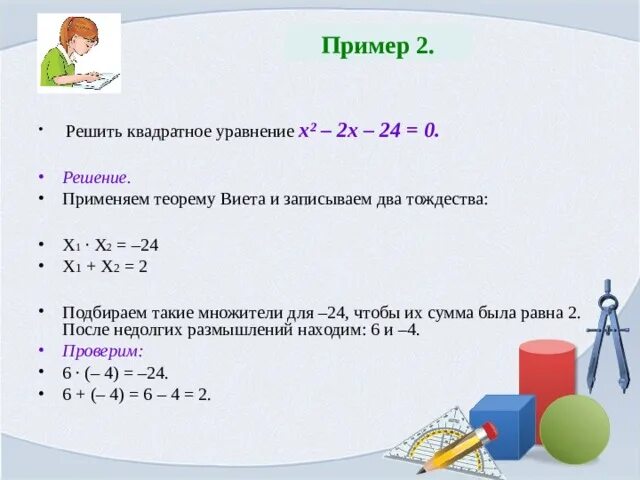 Пример 2.

• Решить квадратное уравнение $x^2 – 2x – 24 = 0$.

• Решение.
• Применяем теорему Виета и записываем два тождества:

• $X_1 \cdot X_2 = –24$
• $X_1 + X_2 = 2$

• Подбираем такие множители для –24, чтобы их сумма была равна 2. После недолгих размышлений находим: 6 и –4.
• Проверим:
• $6 \cdot (– 4) = –24$.
• $6 + (– 4) = 6 – 4 = 2$.